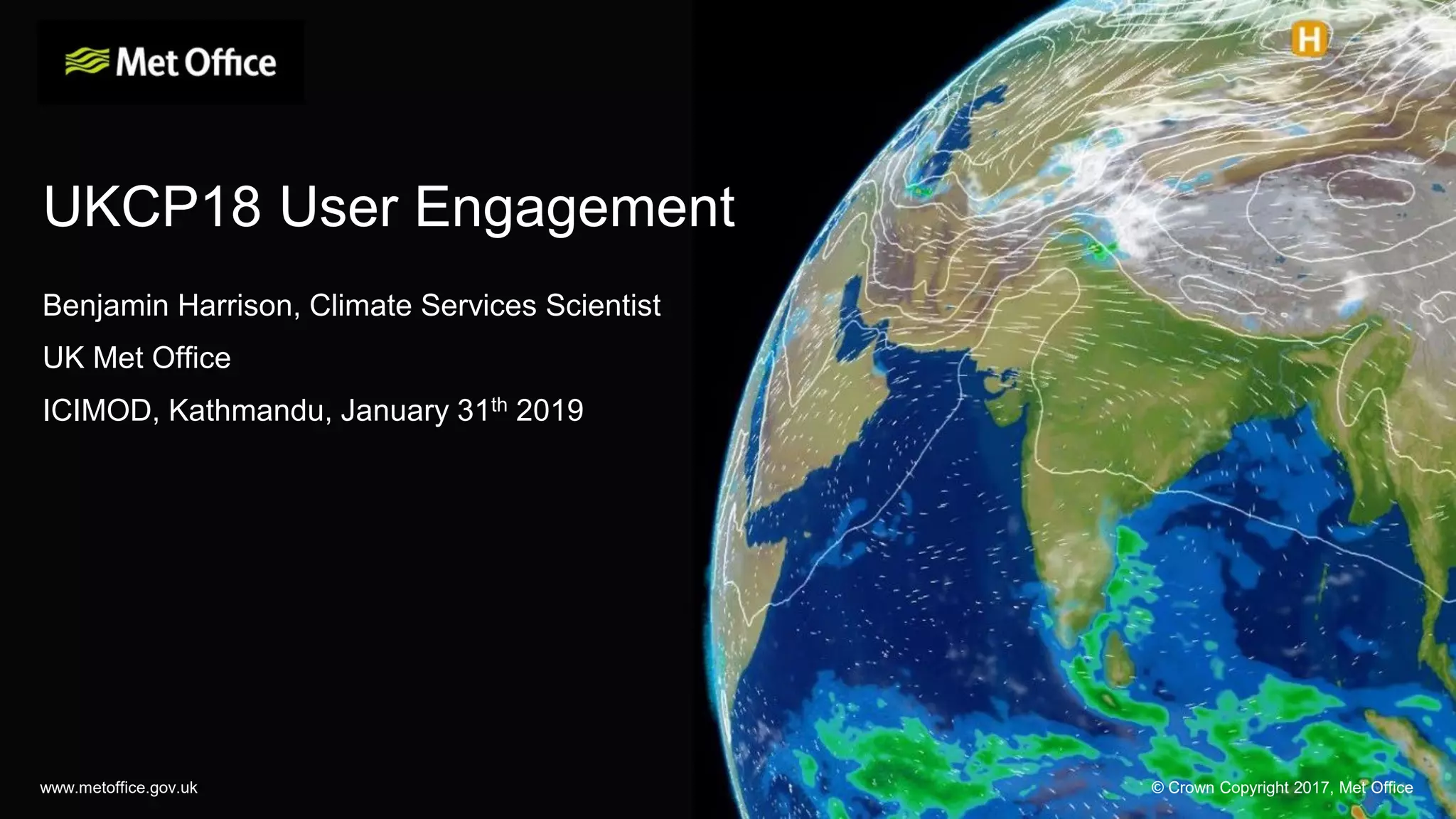 Met Office

H

UKCP18 User Engagement

Benjamin Harrison, Climate Services Scientist

UK Met Office

ICIMOD, Kathmandu, January 31$^{th}$ 2019

www.metoffice.gov.uk

© Crown Copyright 2017, Met Office